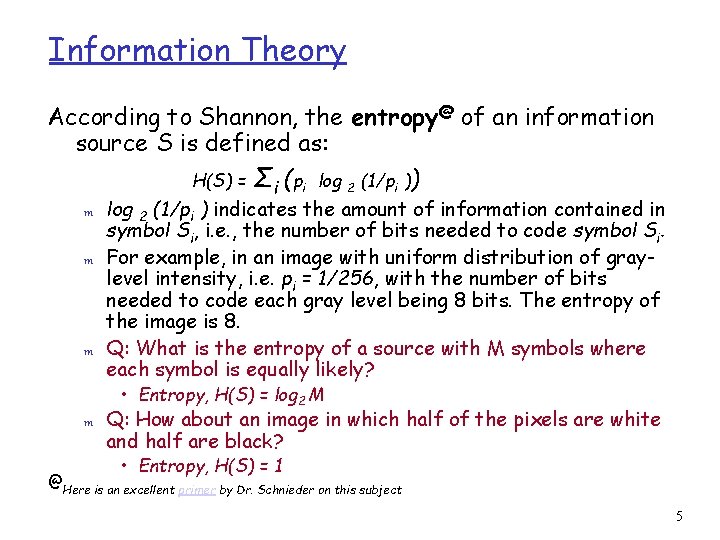 Information Theory

According to Shannon, the **entropy**@ of an information source S is defined as:

$H(S) = \sum_i (p_i \log_2 (1/p_i))$

m $\log_2 (1/p_i)$ indicates the amount of information contained in symbol $S_i$, i.e., the number of bits needed to code symbol $S_i$.

m For example, in an image with uniform distribution of gray-level intensity, i.e. $p_i = 1/256$, with the number of bits needed to code each gray level being 8 bits. The entropy of the image is 8.

m Q: What is the entropy of a source with M symbols where each symbol is equally likely?

• Entropy, $H(S) = \log_2 M$

m Q: How about an image in which half of the pixels are white and half are black?

• Entropy, $H(S) = 1$

@Here is an excellent primer by Dr. Schnieder on this subject

5